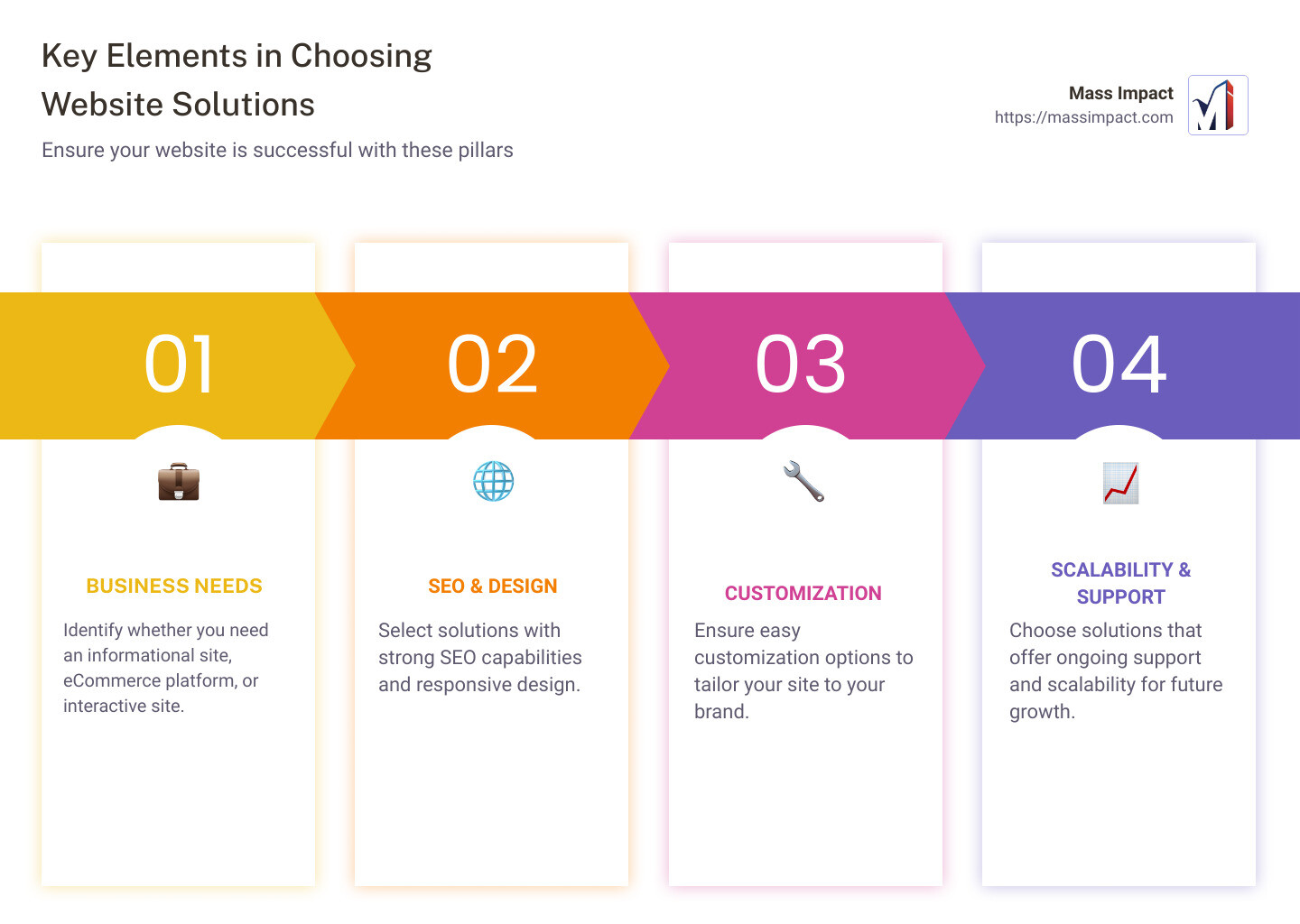 Key Elements in Choosing Website Solutions

Ensure your website is successful with these pillars

Mass Impact
https://massimpact.com

01

BUSINESS NEEDS

Identify whether you need an informational site, eCommerce platform, or interactive site.

02

SEO & DESIGN

Select solutions with strong SEO capabilities and responsive design.

03

CUSTOMIZATION

Ensure easy customization options to tailor your site to your brand.

04

SCALABILITY & SUPPORT

Choose solutions that offer ongoing support and scalability for future growth.